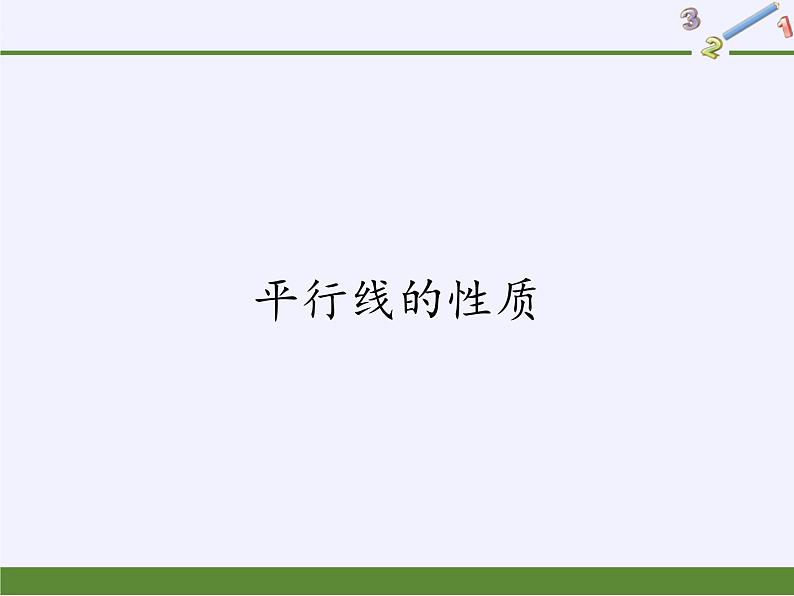 3 2 1

平行线的性质